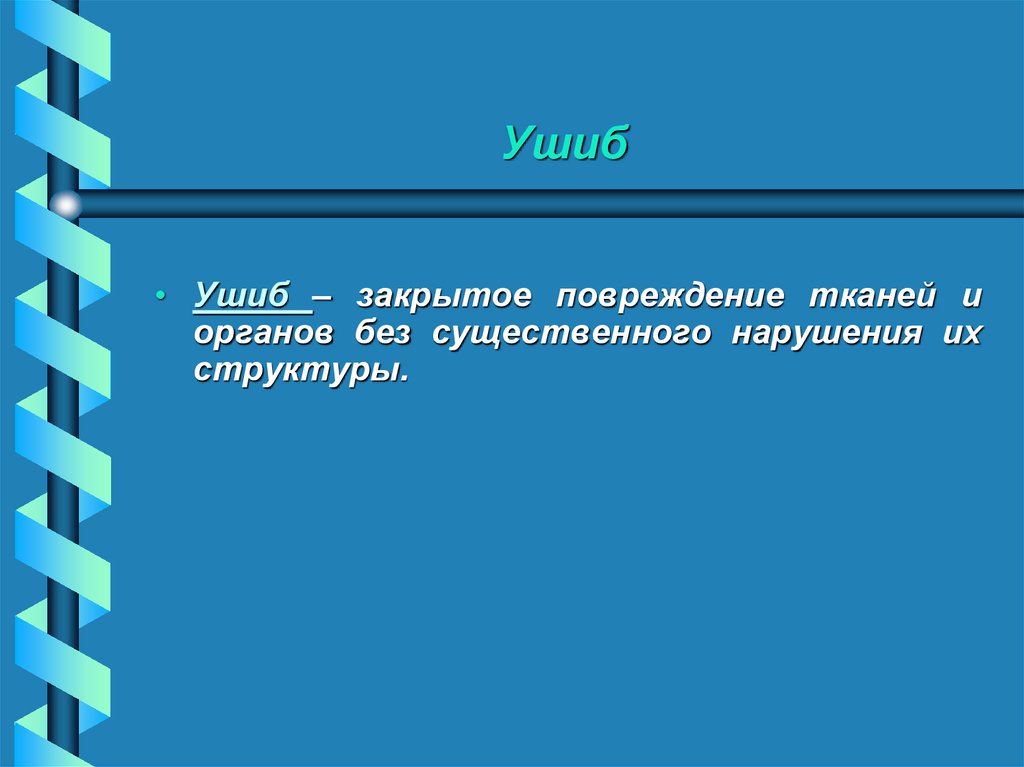 Ушиб

• Ушиб – закрытое повреждение тканей и органов без существенного нарушения их структуры.